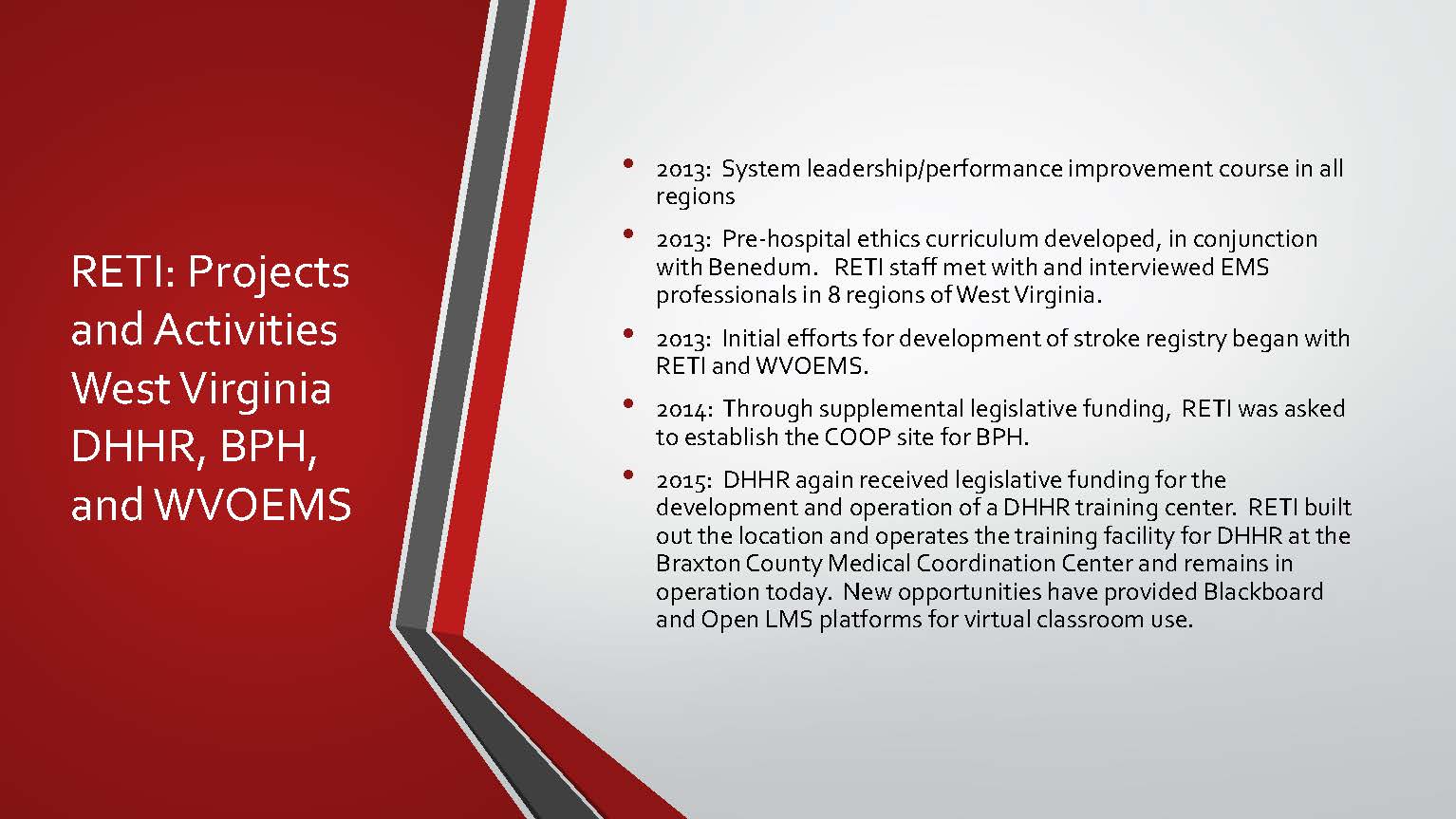 RETI: Projects and Activities West Virginia DHHR, BPH, and WVOEMS

• 2013: System leadership/performance improvement course in all regions

• 2013: Pre-hospital ethics curriculum developed, in conjunction with Benedum. RETI staff met with and interviewed EMS professionals in 8 regions of West Virginia.

• 2013: Initial efforts for development of stroke registry began with RETI and WVOEMS.

• 2014: Through supplemental legislative funding, RETI was asked to establish the COOP site for BPH.

• 2015: DHHR again received legislative funding for the development and operation of a DHHR training center. RETI built out the location and operates the training facility for DHHR at the Braxton County Medical Coordination Center and remains in operation today. New opportunities have provided Blackboard and Open LMS platforms for virtual classroom use.